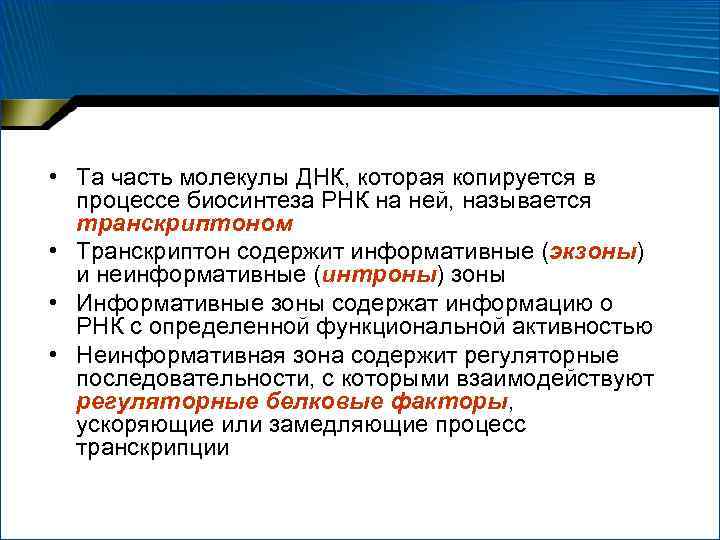 • Та часть молекулы ДНК, которая копируется в процессе биосинтеза РНК на ней, называется транскриптоном

• Транскриптон содержит информативные (экзоны) и неинформативные (интроны) зоны

• Информативные зоны содержат информацию о РНК с определенной функциональной активностью

• Неинформативная зона содержит регуляторные последовательности, с которыми взаимодействуют регуляторные белковые факторы, ускоряющие или замедляющие процесс транскрипции